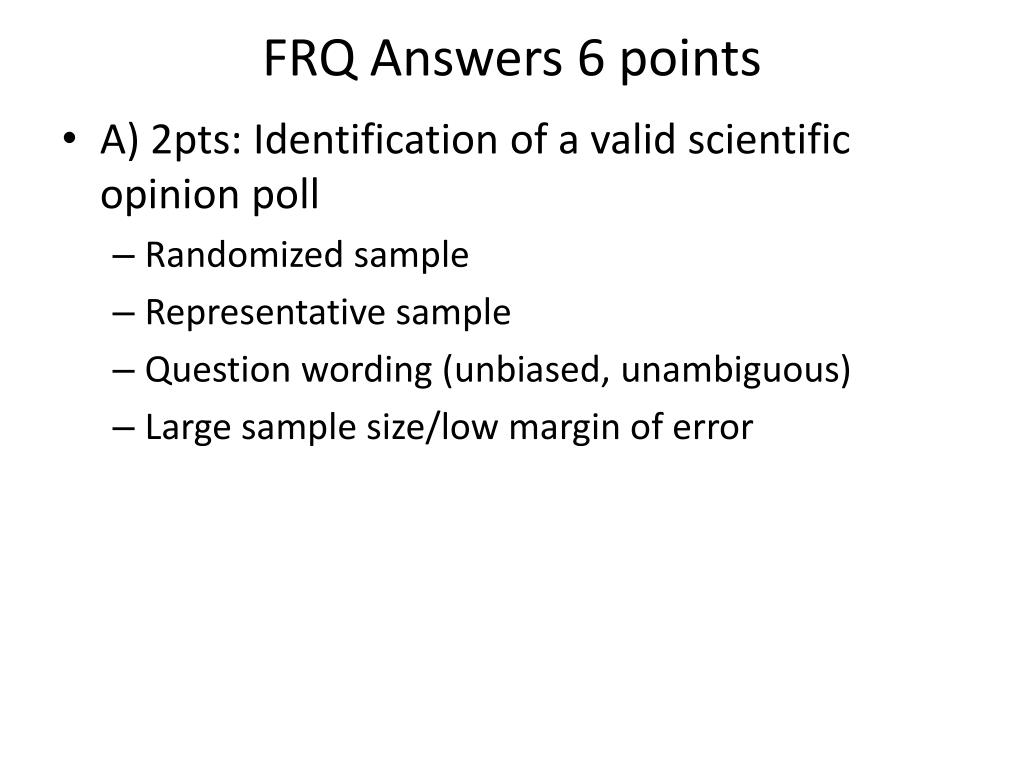 FRQ Answers 6 points

• A) 2pts: Identification of a valid scientific opinion poll
– Randomized sample
– Representative sample
– Question wording (unbiased, unambiguous)
– Large sample size/low margin of error